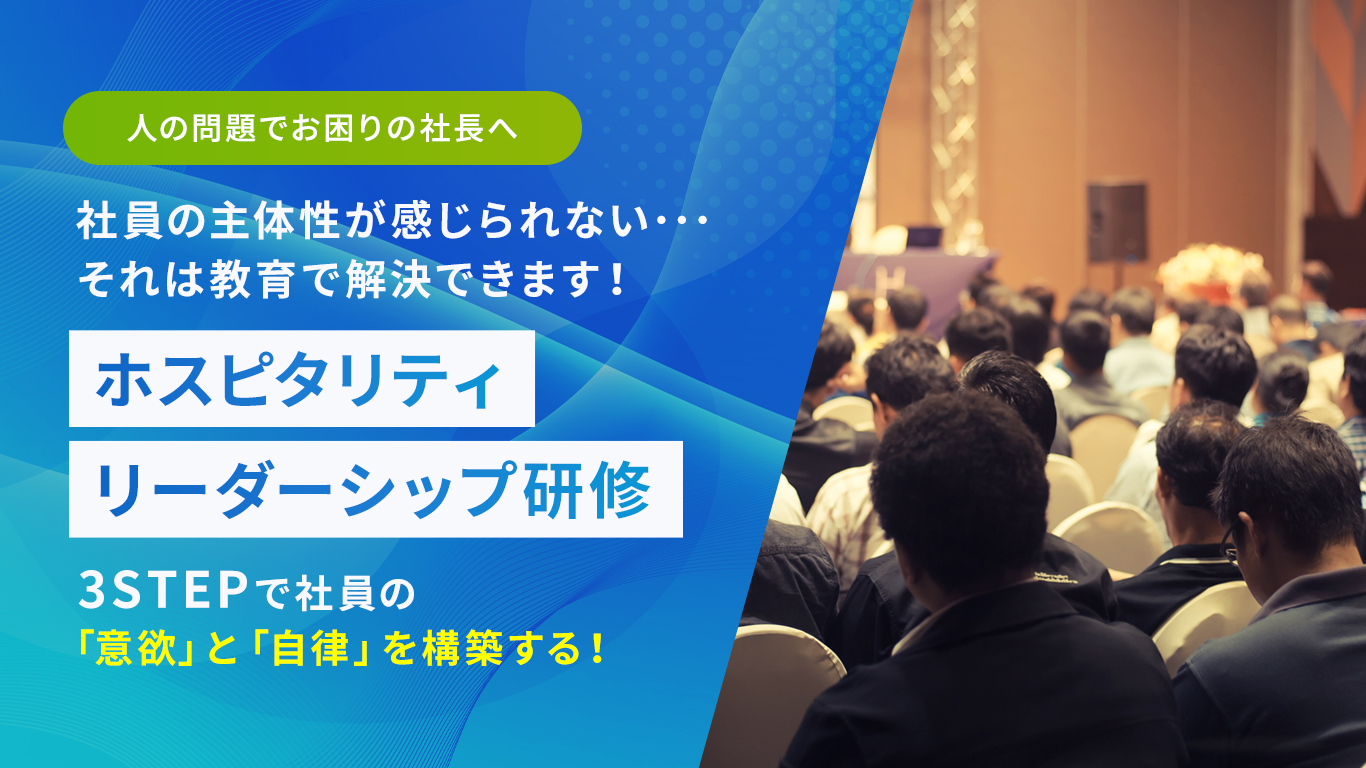 人の問題でお困りの社長へ

社員の主体性が感じられない･･･
それは教育で解決できます！

ホスピタリティ
リーダーシップ研修

3STEPで社員の
「意欲」と「自律」を構築する！